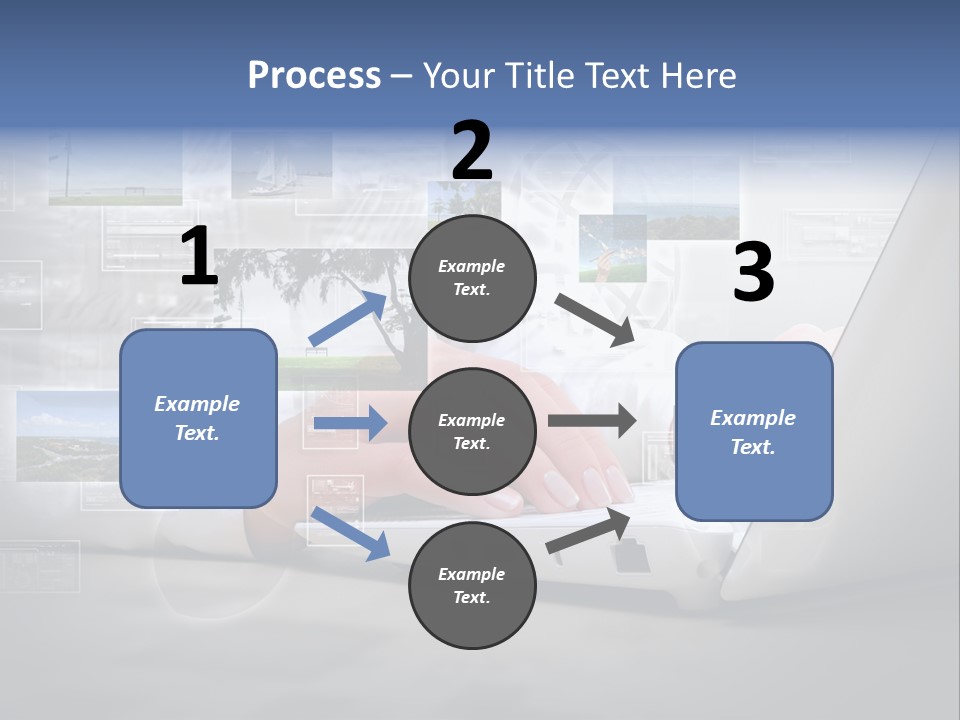 Process – Your Title Text Here

1

Example Text.

2

Example Text.

Example Text.

Example Text.

3

Example Text.